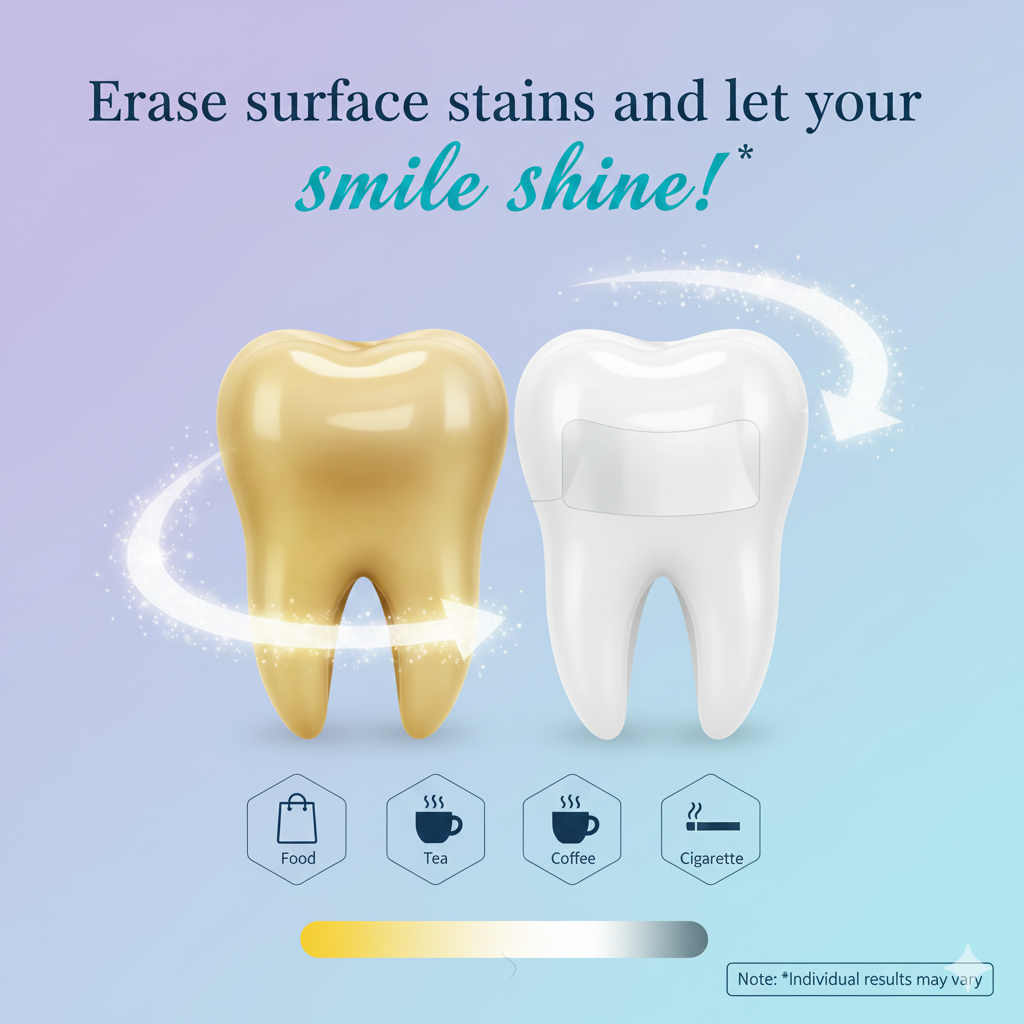 Erase surface stains and let your
smile shine!*

Food

Tea

Coffee

Cigarette

Note: *Individual results may vary